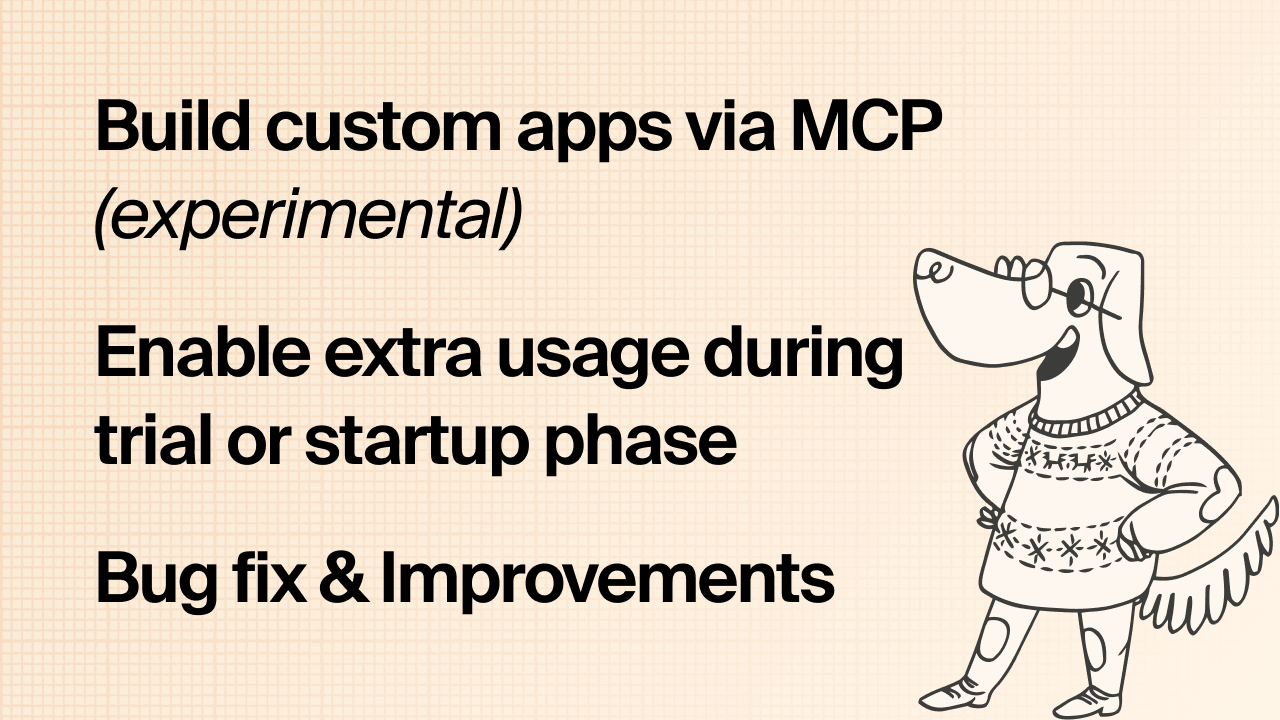 Build custom apps via MCP
(experimental)

Enable extra usage during trial or startup phase

Bug fix & Improvements